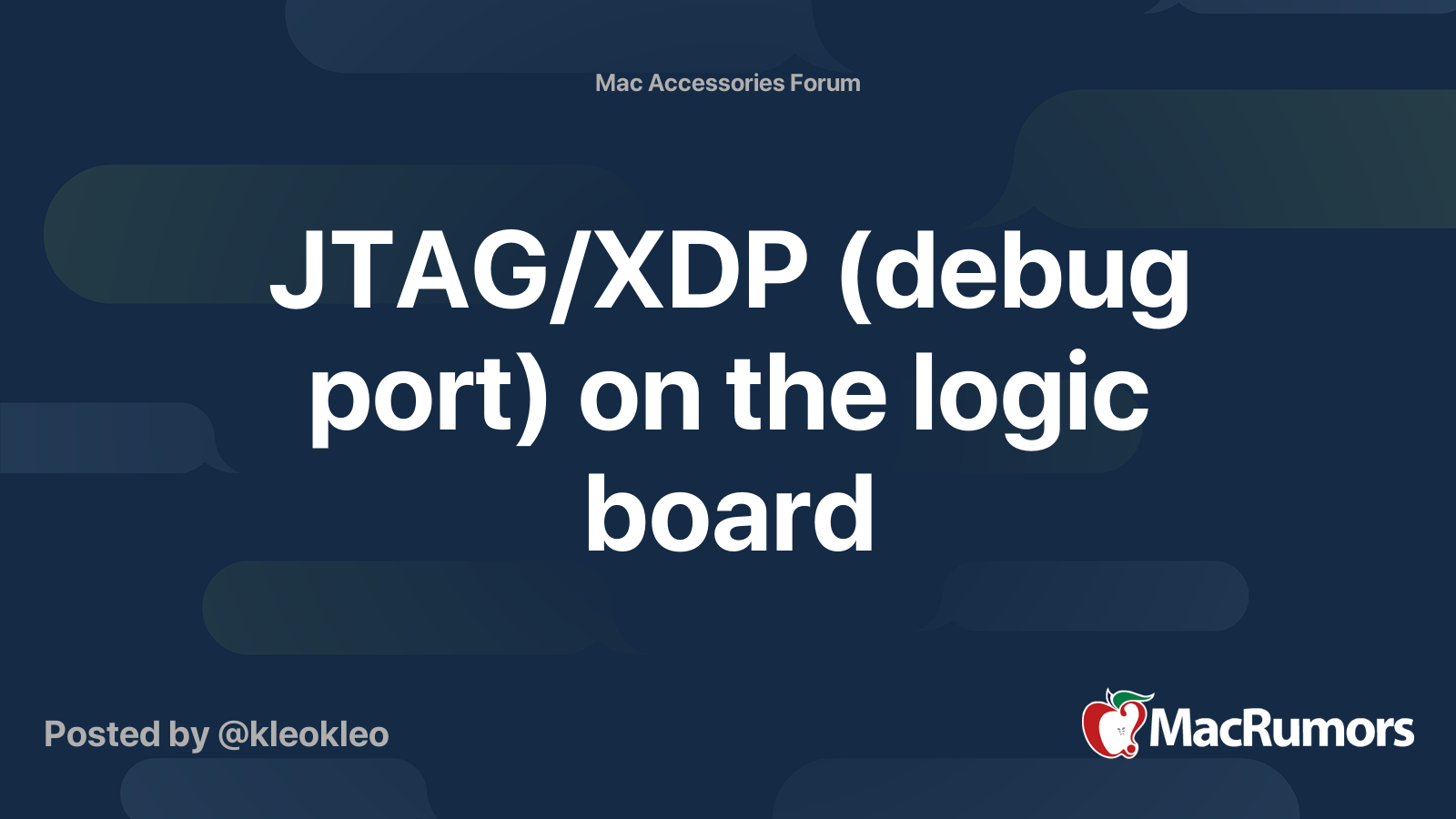 Mac Accessories Forum

JTAG/XDP (debug port) on the logic board

Posted by @kleokleo

MacRumors